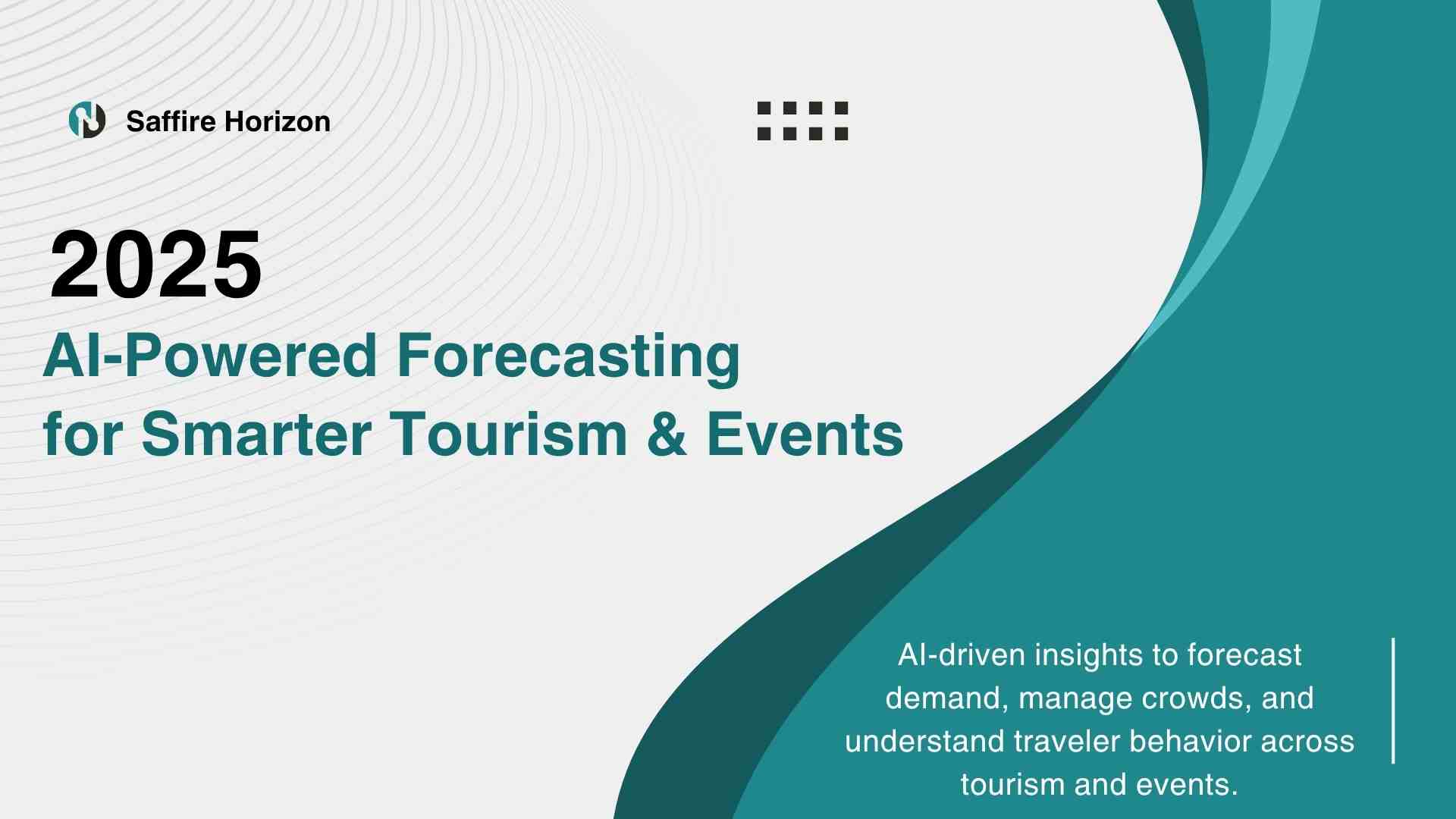 Saffire Horizon

2025
AI-Powered Forecasting for Smarter Tourism & Events

AI-driven insights to forecast demand, manage crowds, and understand traveler behavior across tourism and events.